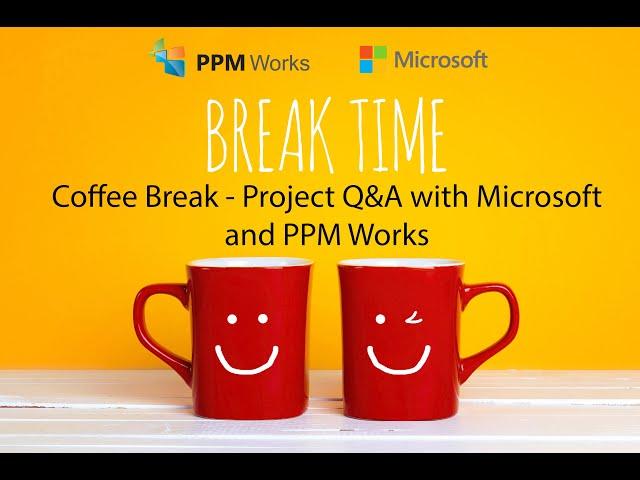 PPM Works

Microsoft

BREAK TIME

Coffee Break - Project Q&A with Microsoft and PPM Works